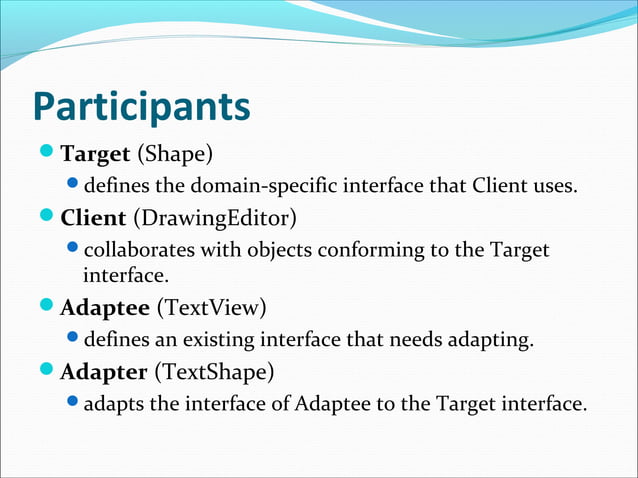 Participants

Target (Shape)

defines the domain-specific interface that Client uses.

Client (DrawingEditor)

collaborates with objects conforming to the Target interface.

Adaptee (TextView)

defines an existing interface that needs adapting.

Adapter (TextShape)

adapts the interface of Adaptee to the Target interface.